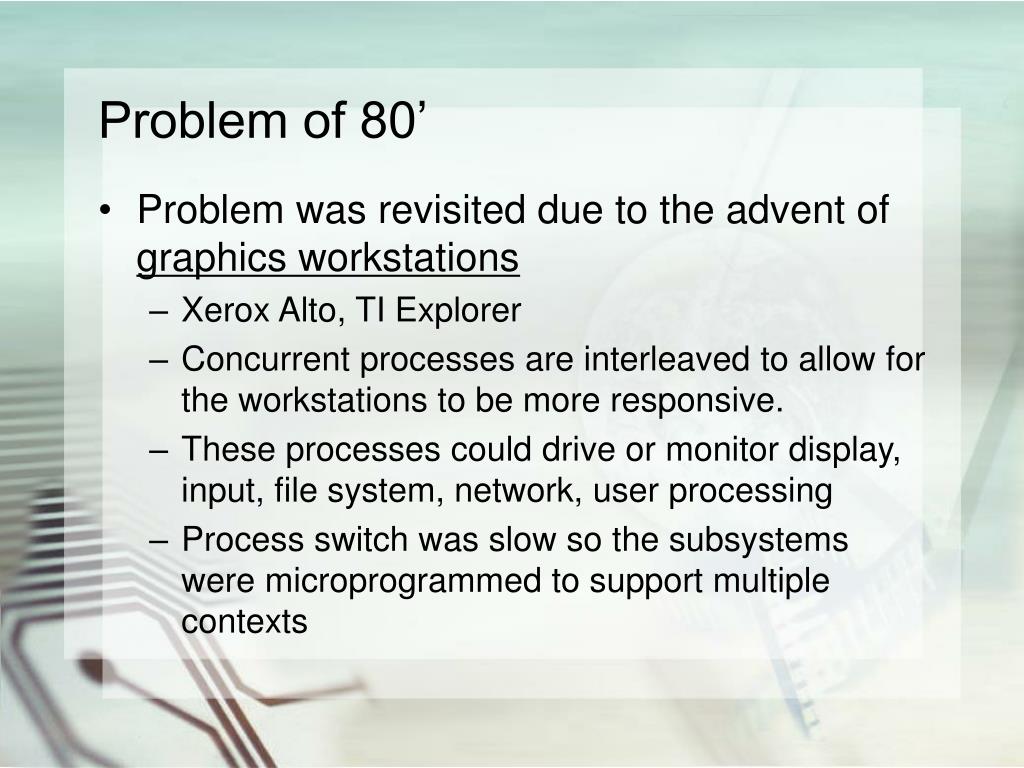 Problem of 80’

• Problem was revisited due to the advent of graphics workstations
– Xerox Alto, TI Explorer
– Concurrent processes are interleaved to allow for the workstations to be more responsive.
– These processes could drive or monitor display, input, file system, network, user processing
– Process switch was slow so the subsystems were microprogrammed to support multiple contexts